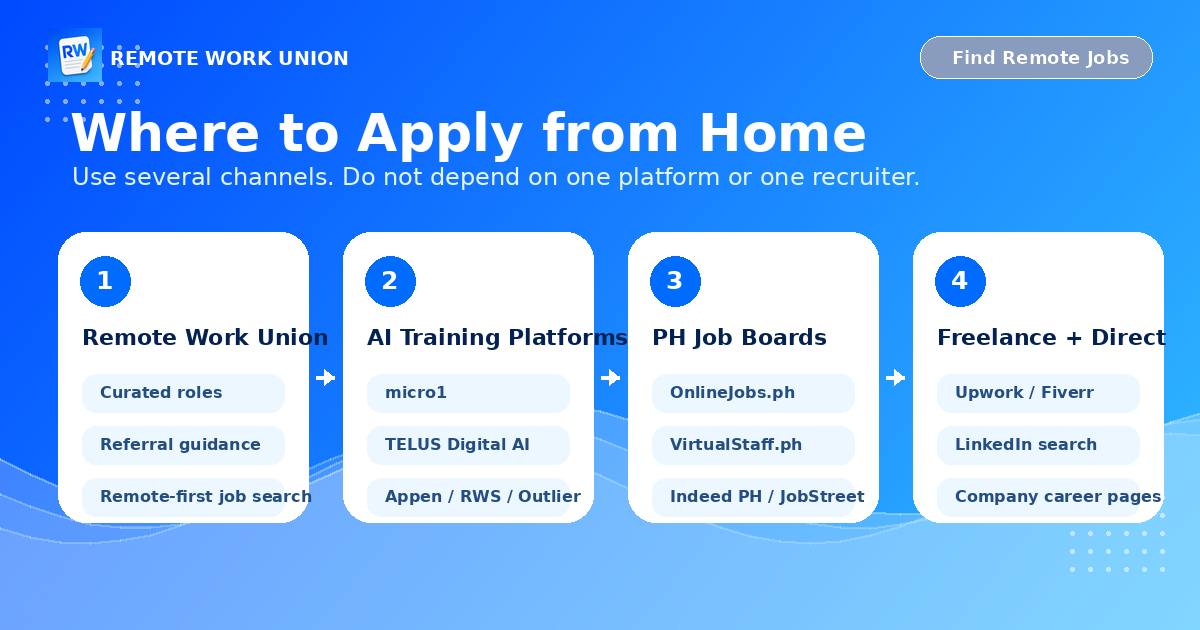 RW

REMOTE WORK UNION

Find Remote Jobs

Where to Apply from Home

Use several channels. Do not depend on one platform or one recruiter.

1

Remote Work Union

Curated roles

Referral guidance

Remote-first job search

2

AI Training Platforms

micro1

TELUS Digital AI

Appen / RWS / Outlier

3

PH Job Boards

OnlineJobs.ph

VirtualStaff.ph

Indeed PH / JobStreet

4

Freelance + Direct

Upwork / Fiverr

LinkedIn search

Company career pages